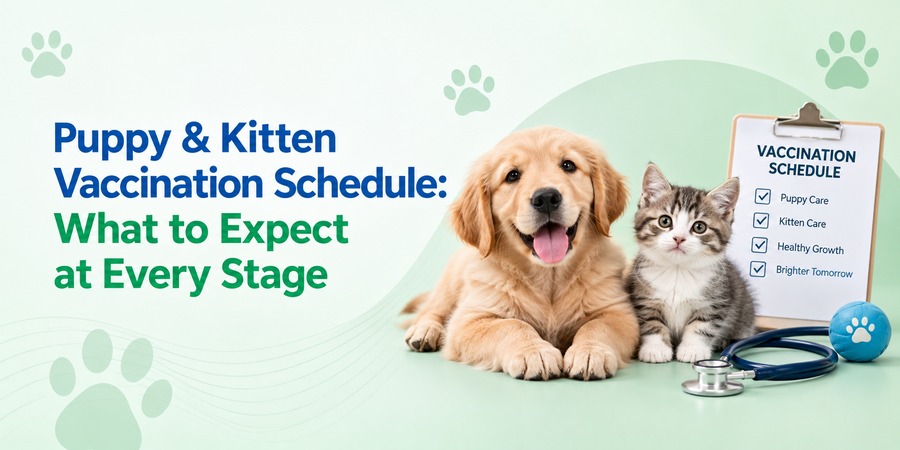 Puppy & Kitten Vaccination Schedule: What to Expect at Every Stage

VACCINATION SCHEDULE

Puppy Care

Kitten Care

Healthy Growth

Brighter Tomorrow